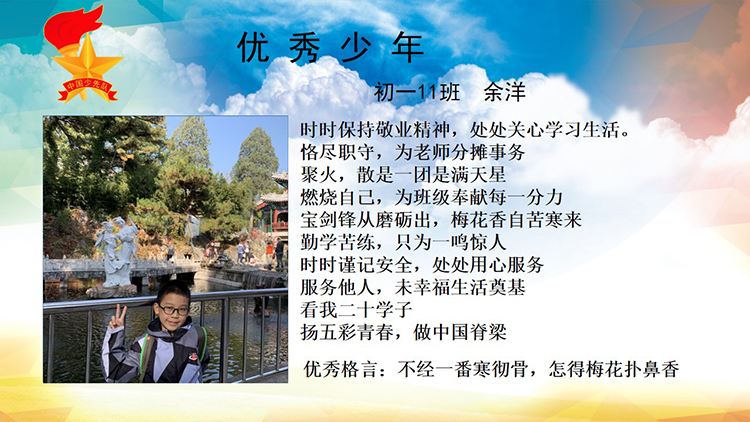 中国少先队

优秀少年

初一11班　余洋

时时保持敬业精神，处处关心学习生活。
恪尽职守，为老师分摊事务
聚火，散是一团是满天星
燃烧自己，为班级奉献每一分力
宝剑锋从磨砺出，梅花香自苦寒来
勤学苦练，只为一鸣惊人
时时谨记安全，处处用心服务
服务他人，未幸福生活奠基
看我二十学子
扬五彩青春，做中国脊梁

优秀格言：不经一番寒彻骨，怎得梅花扑鼻香